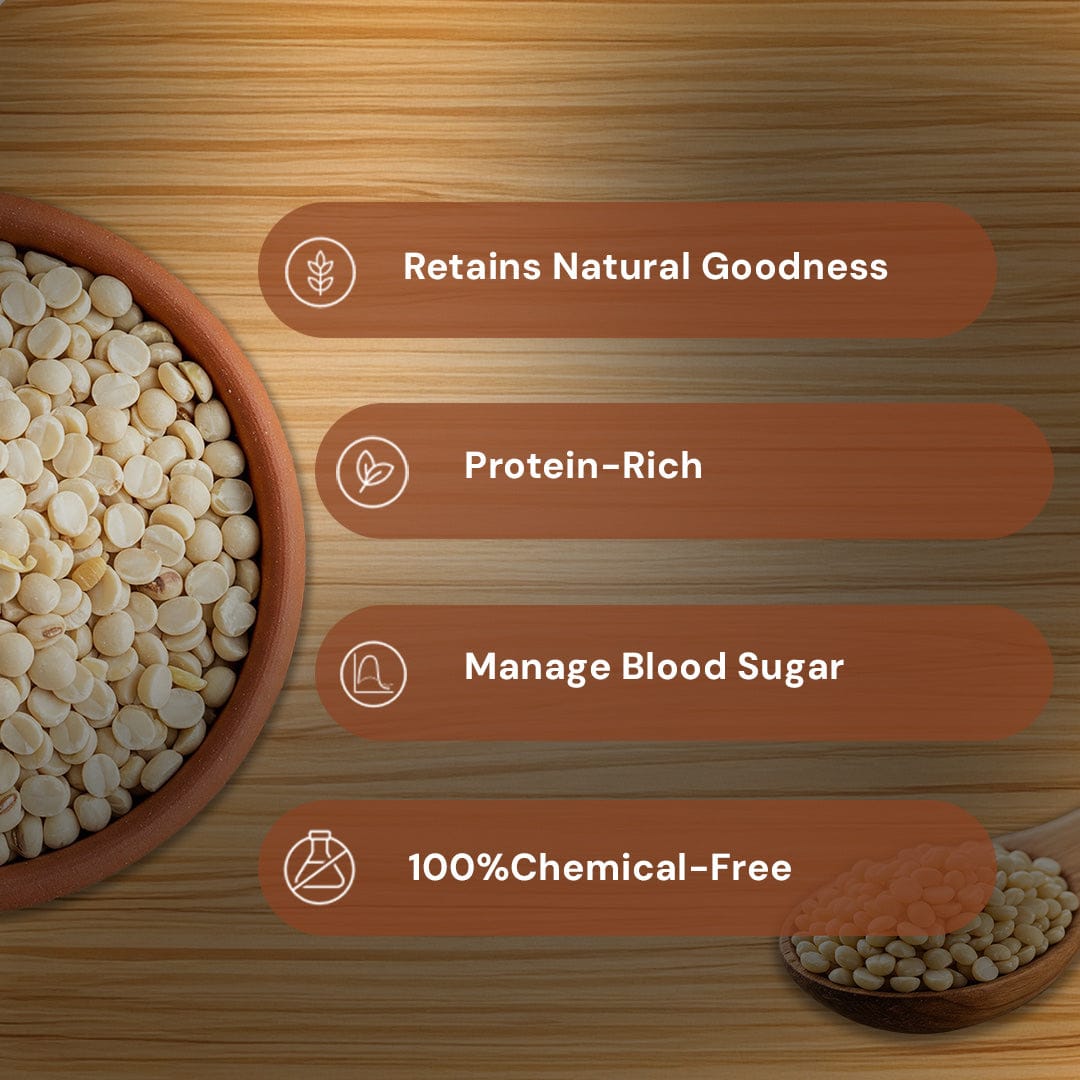 Retains Natural Goodness

Protein-Rich

Manage Blood Sugar

100%Chemical-Free